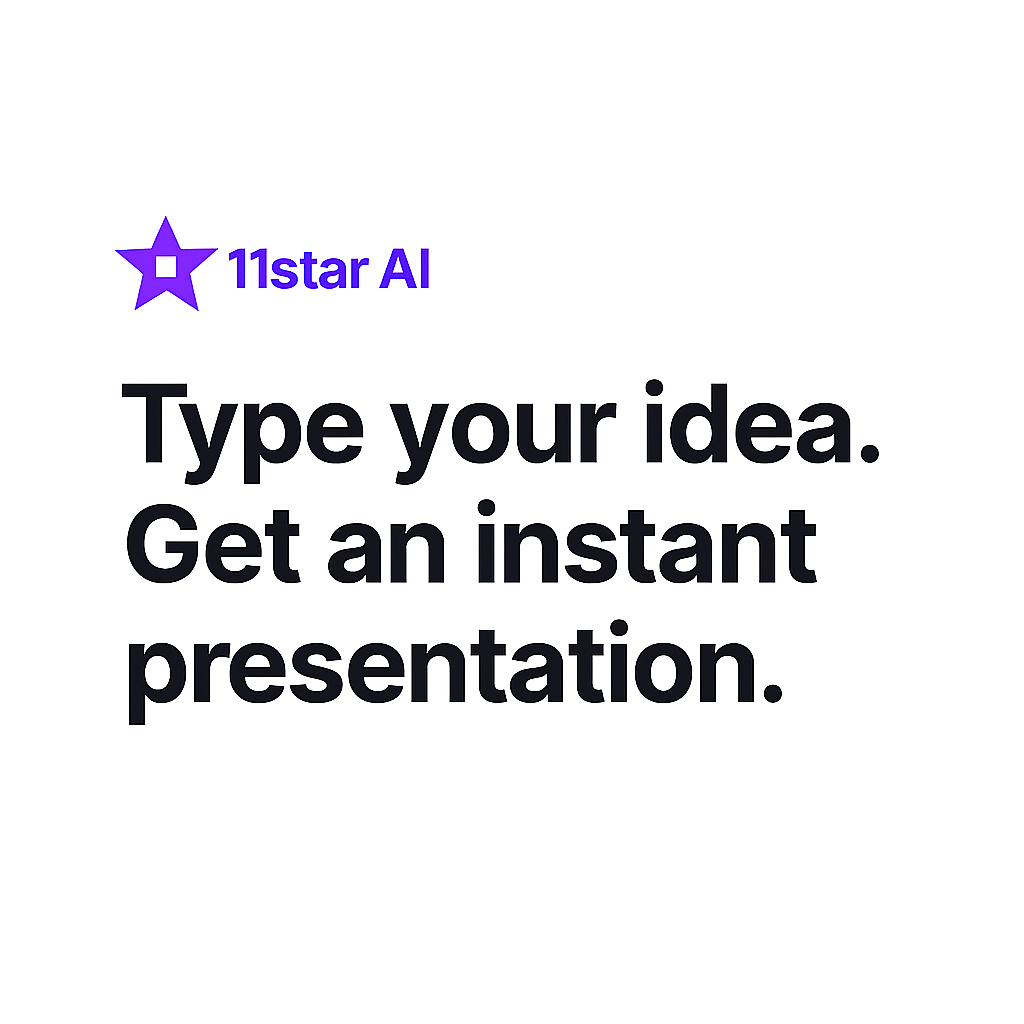 11star AI

Type your idea.
Get an instant presentation.